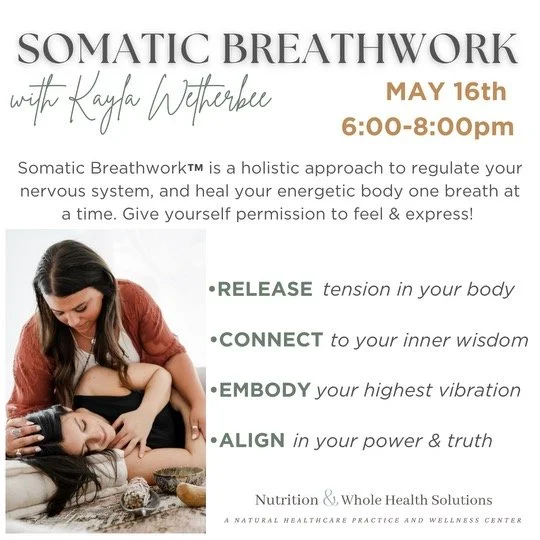 SOMATIC BREATHWORK

with Kayla Wetherbee

MAY 16th
6:00-8:00pm

Somatic Breathwork™ is a holistic approach to regulate your nervous system, and heal your energetic body one breath at a time. Give yourself permission to feel & express!

•RELEASE tension in your body

•CONNECT to your inner wisdom

•EMBODY your highest vibration

•ALIGN in your power & truth

Nutrition & Whole Health Solutions
A NATURAL HEALTHCARE PRACTICE AND WELLNESS CENTER